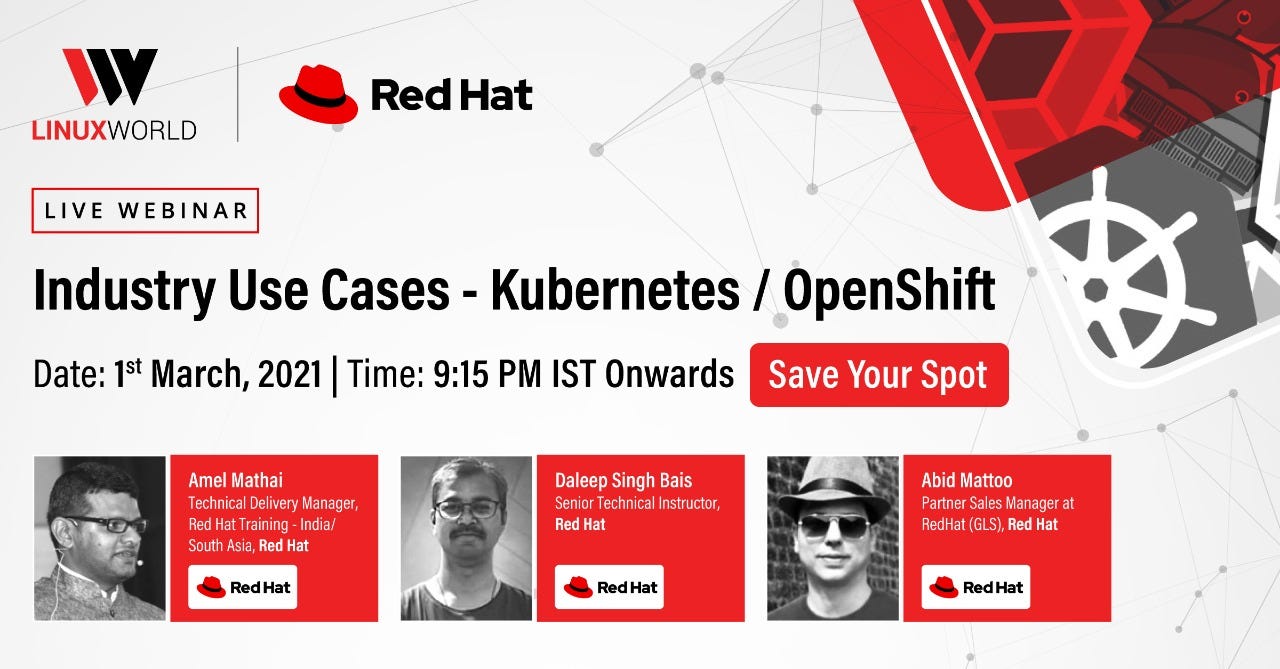 LINUXWORLD

Red Hat

LIVE WEBINAR

Industry Use Cases - Kubernetes / OpenShift

Date: 1$^{st}$ March, 2021 | Time: 9:15 PM IST Onwards

Save Your Spot

Amel Mathai
Technical Delivery Manager, Red Hat Training - India/ South Asia, Red Hat

Red Hat

Daleep Singh Bais
Senior Technical Instructor, Red Hat

Red Hat

Abid Mattoo
Partner Sales Manager at RedHat (GLS), Red Hat

Red Hat